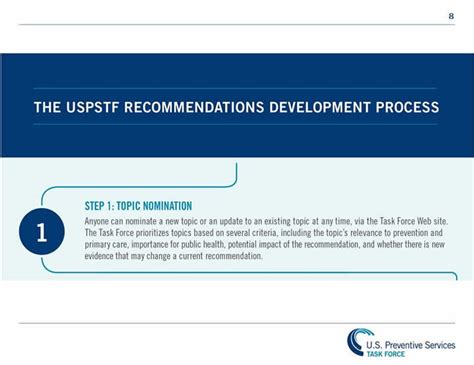 8

THE USPSTF RECOMMENDATIONS DEVELOPMENT PROCESS

1

STEP 1: TOPIC NOMINATION

Anyone can nominate a new topic or an update to an existing topic at any time, via the Task Force Web site. The Task Force prioritizes topics based on several criteria, including the topic's relevance to prevention and primary care, importance for public health, potential impact of the recommendation, and whether there is new evidence that may change a current recommendation.

U.S. Preventive Services
TASK FORCE